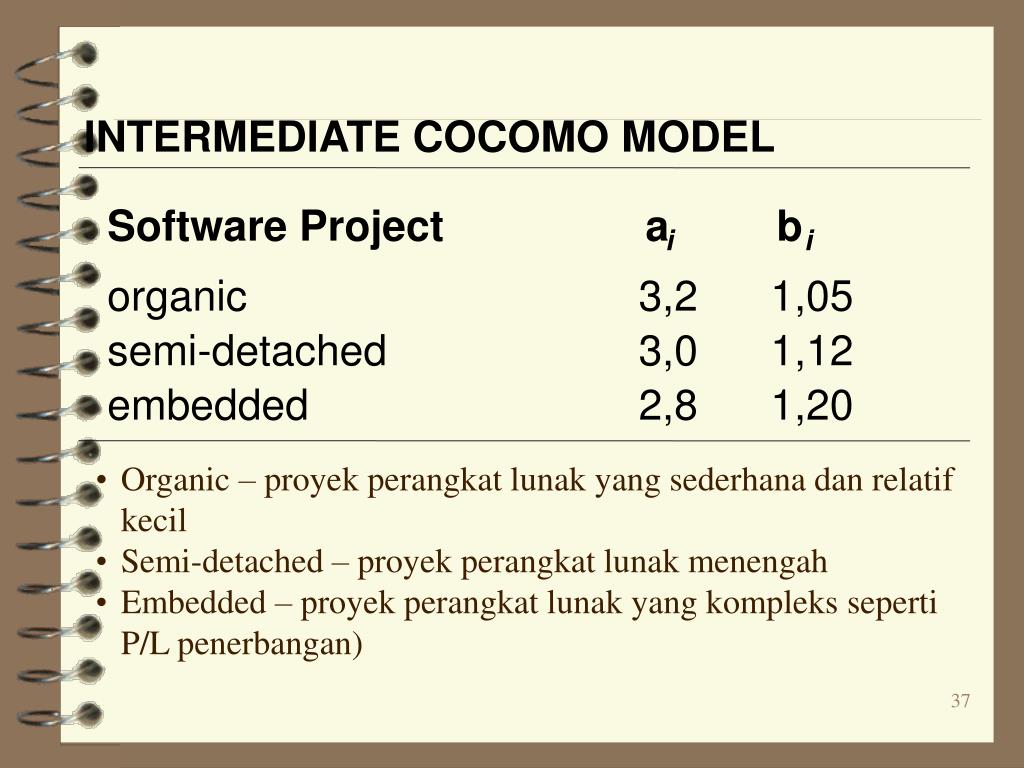 INTERMEDIATE COCOMO MODEL

| Software Project | $a_i$ | $b_i$ |
|---|---|---|
| organic | 3,2 | 1,05 |
| semi-detached | 3,0 | 1,12 |
| embedded | 2,8 | 1,20 |

• Organic – proyek perangkat lunak yang sederhana dan relatif kecil
• Semi-detached – proyek perangkat lunak menengah
• Embedded – proyek perangkat lunak yang kompleks seperti P/L penerbangan)

37